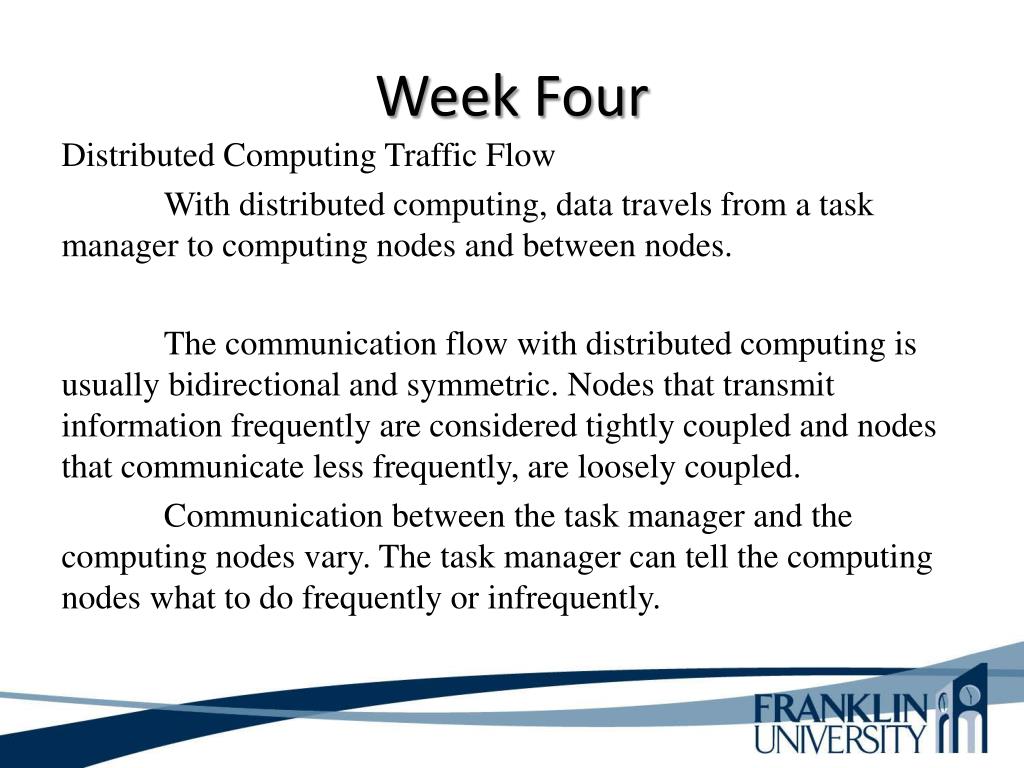 Week Four

Distributed Computing Traffic Flow

With distributed computing, data travels from a task manager to computing nodes and between nodes.

The communication flow with distributed computing is usually bidirectional and symmetric. Nodes that transmit information frequently are considered tightly coupled and nodes that communicate less frequently, are loosely coupled.

Communication between the task manager and the computing nodes vary. The task manager can tell the computing nodes what to do frequently or infrequently.

FRANKLIN UNIVERSITY